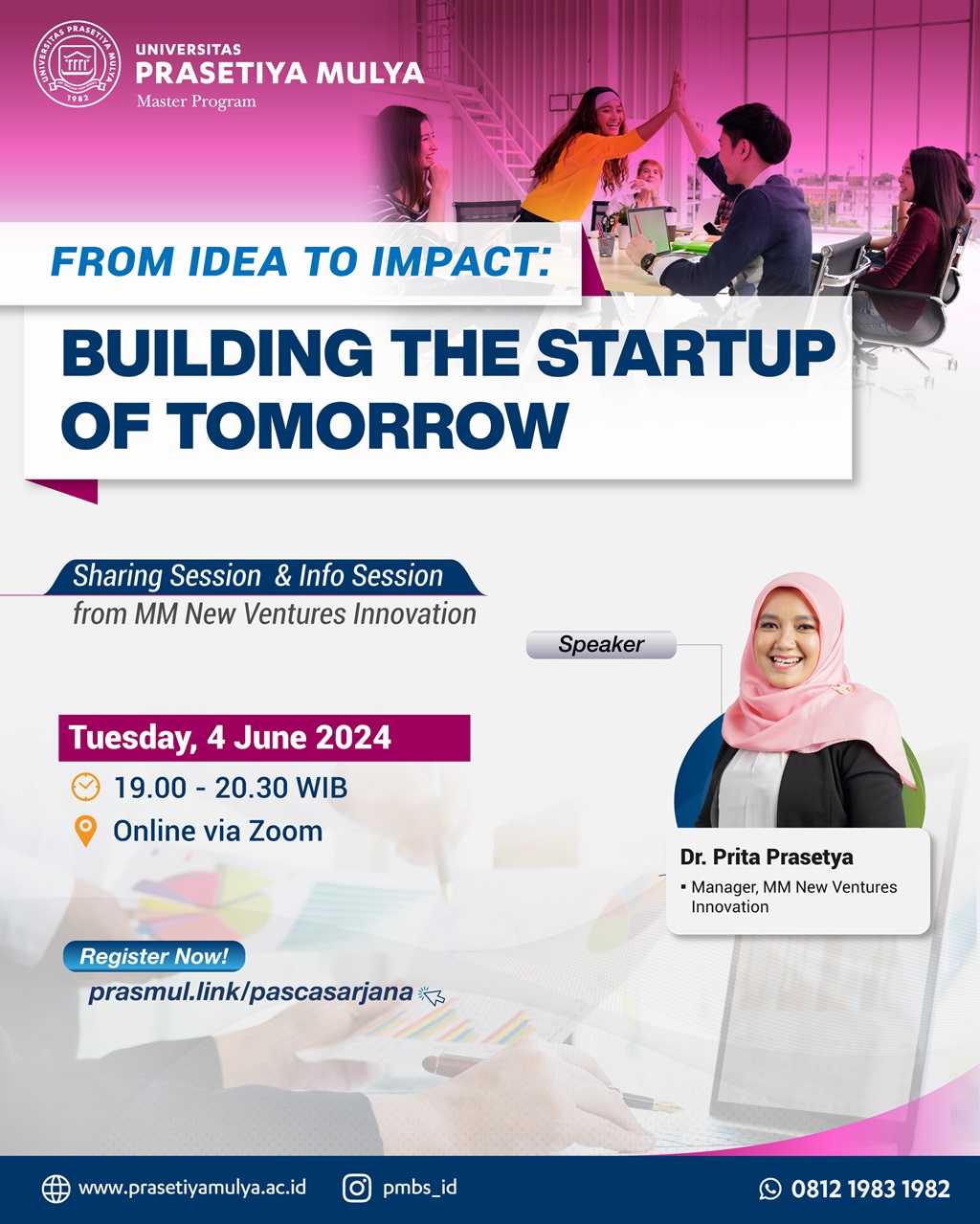 UNIVERSITAS PRASETIYA MULYA 1982

UNIVERSITAS
PRASETIYA MULYA
Master Program

FROM IDEA TO IMPACT:

BUILDING THE STARTUP OF TOMORROW

Sharing Session & Info Session
from MM New Ventures Innovation

Speaker

Tuesday, 4 June 2024

19.00 - 20.30 WIB

Online via Zoom

Dr. Prita Prasetya
▪ Manager, MM New Ventures Innovation

Register Now!
prasmul.link/pascasarjana

www.prasetiyamulya.ac.id
pmbs_id
0812 1983 1982